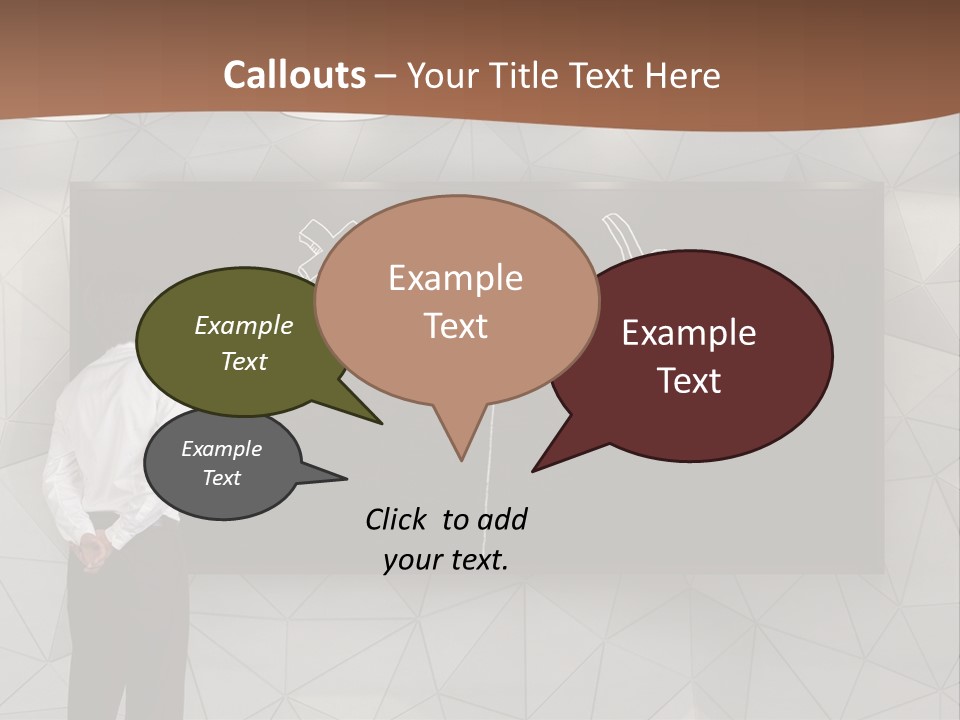 Callouts – Your Title Text Here

Example Text

Example Text

Example Text

Example Text

Click  to add your text.